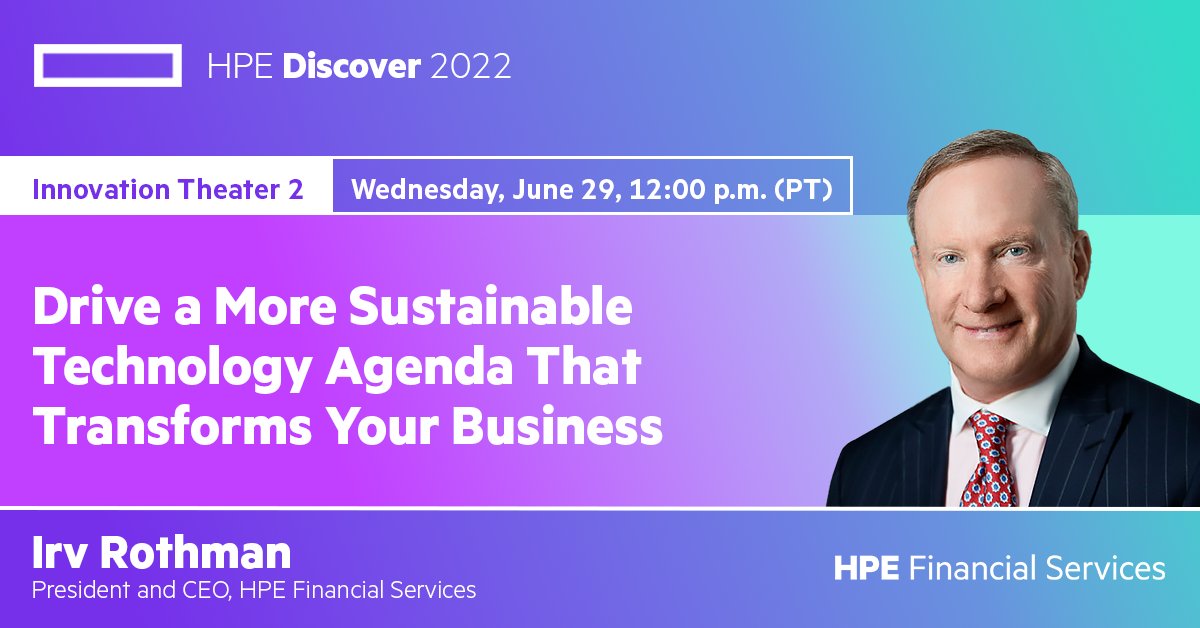 HPE Discover 2022

Innovation Theater 2

Wednesday, June 29, 12:00 p.m. (PT)

Drive a More Sustainable Technology Agenda That Transforms Your Business

Irv Rothman
President and CEO, HPE Financial Services

HPE Financial Services